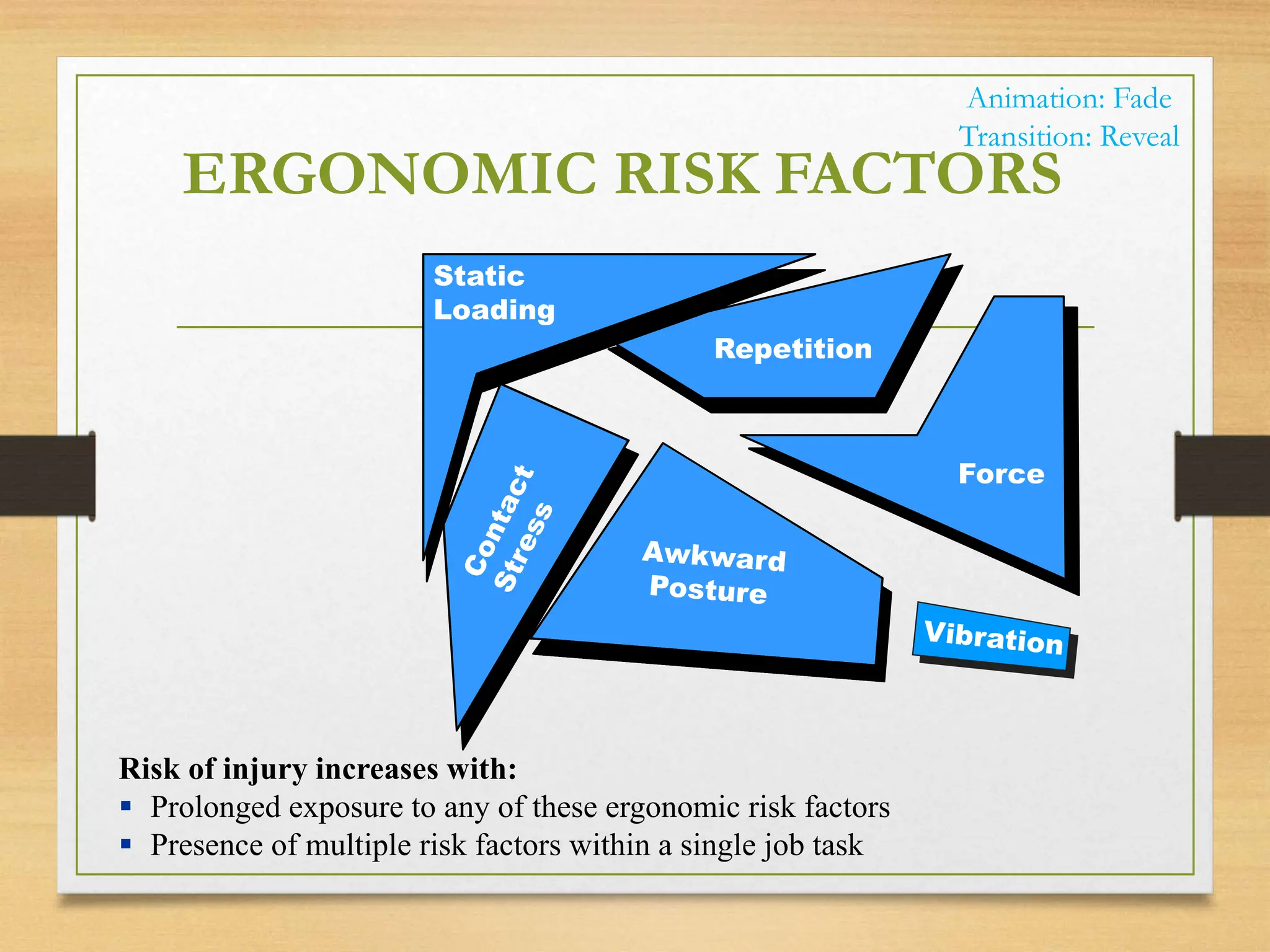 Animation: Fade
Transition: Reveal

ERGONOMIC RISK FACTORS

Static Loading

Repetition

Force

Contact Stress

Awkward Posture

Vibration

Risk of injury increases with:
▪ Prolonged exposure to any of these ergonomic risk factors
▪ Presence of multiple risk factors within a single job task